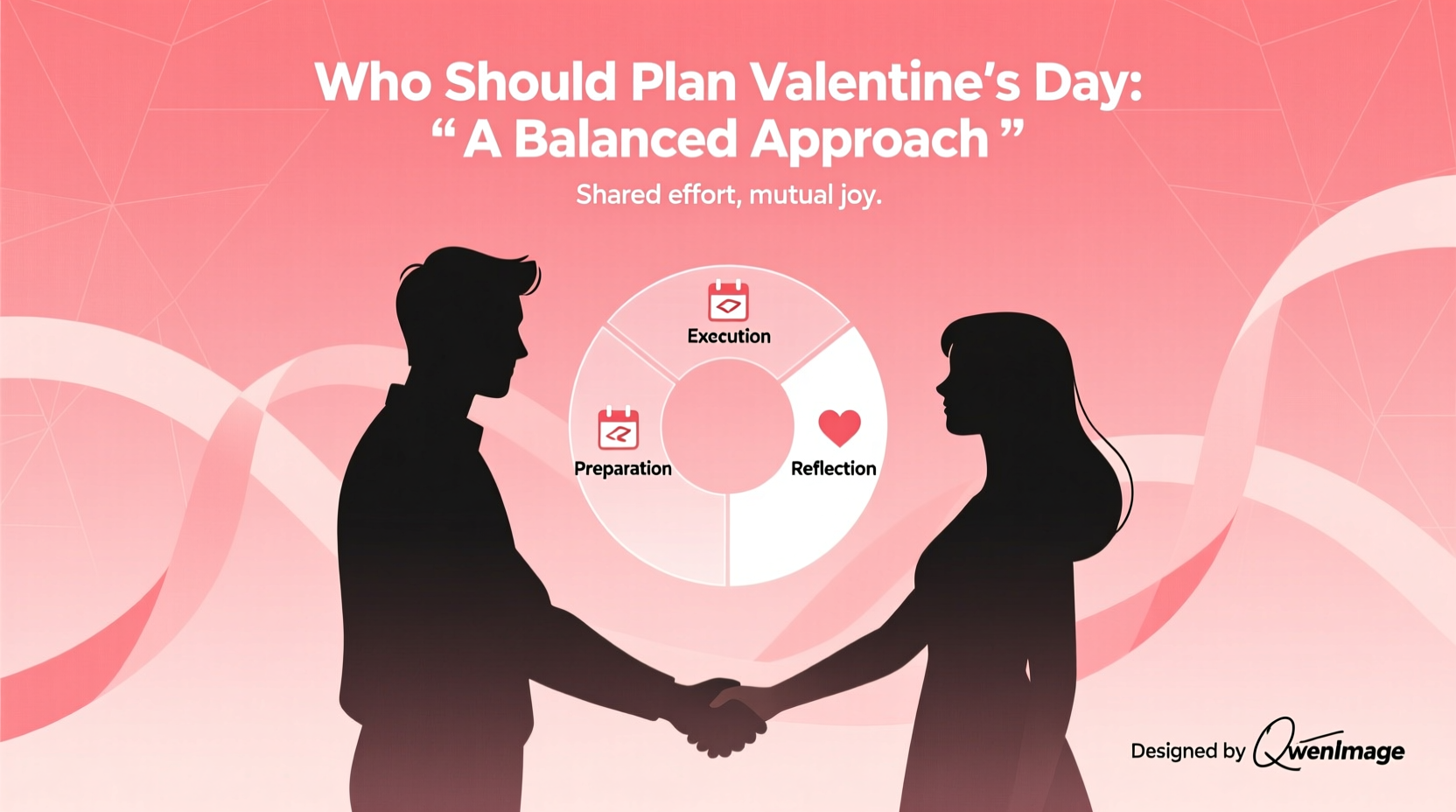 Who Should Plan Valentine's Day:
" A Balanced Approach "

Shared effort, mutual joy.

Execution

Preparation

Reflection

Designed by QwenImage